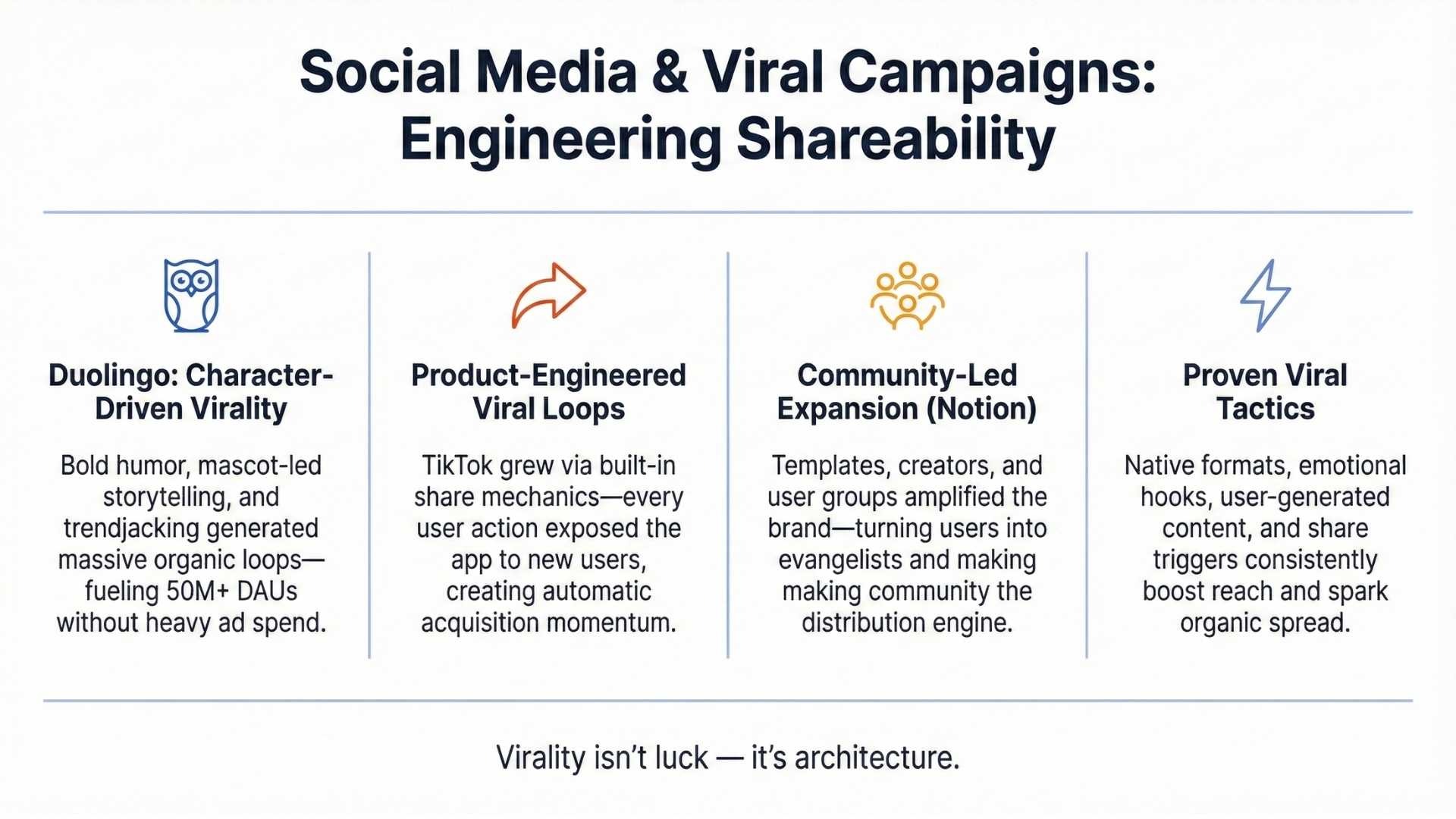 Social Media & Viral Campaigns: Engineering Shareability

Duolingo: Character-Driven Virality

Bold humor, mascot-led storytelling, and trendjacking generated massive organic loops—fueling 50M+ DAUs without heavy ad spend.

Product-Engineered Viral Loops

TikTok grew via built-in share mechanics—every user action exposed the app to new users, creating automatic acquisition momentum.

Community-Led Expansion (Notion)

Templates, creators, and user groups amplified the brand—turning users into evangelists and making making community the distribution engine.

Proven Viral Tactics

Native formats, emotional hooks, user-generated content, and share triggers consistently boost reach and spark organic spread.

Virality isn't luck — it's architecture.